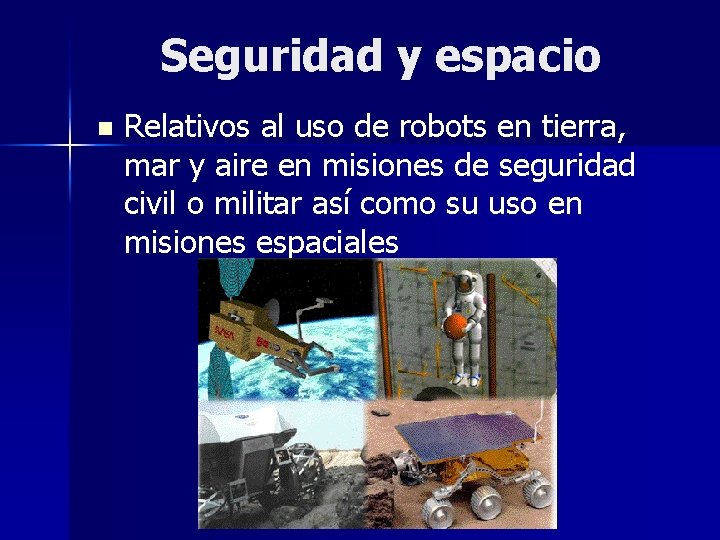 Seguridad y espacio

Relativos al uso de robots en tierra, mar y aire en misiones de seguridad civil o militar así como su uso en misiones espaciales

NASA